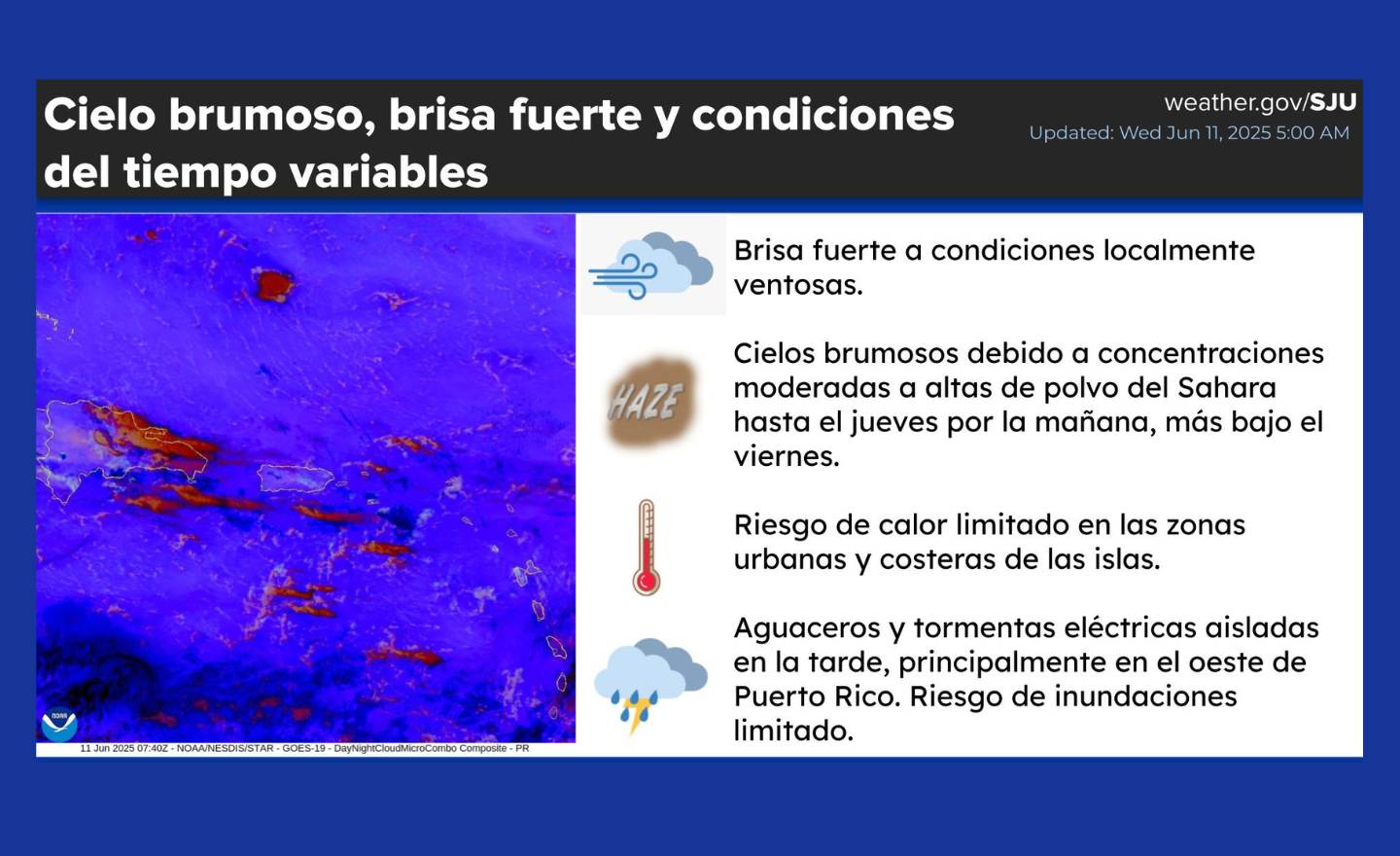 Cielo brumoso, brisa fuerte y condiciones del tiempo variables

weather.gov/SJU
Updated: Wed Jun 11, 2025 5:00 AM

NOAA
11 Jun 2025 07:40Z - NOAA/NESDIS/STAR - GOES-19 - DayNightCloudMicroCombo Composite - PR

Brisa fuerte a condiciones localmente ventosas.

HAZE

Cielos brumosos debido a concentraciones moderadas a altas de polvo del Sahara hasta el jueves por la mañana, más bajo el viernes.

Riesgo de calor limitado en las zonas urbanas y costeras de las islas.

Aguaceros y tormentas eléctricas aisladas en la tarde, principalmente en el oeste de Puerto Rico. Riesgo de inundaciones limitado.